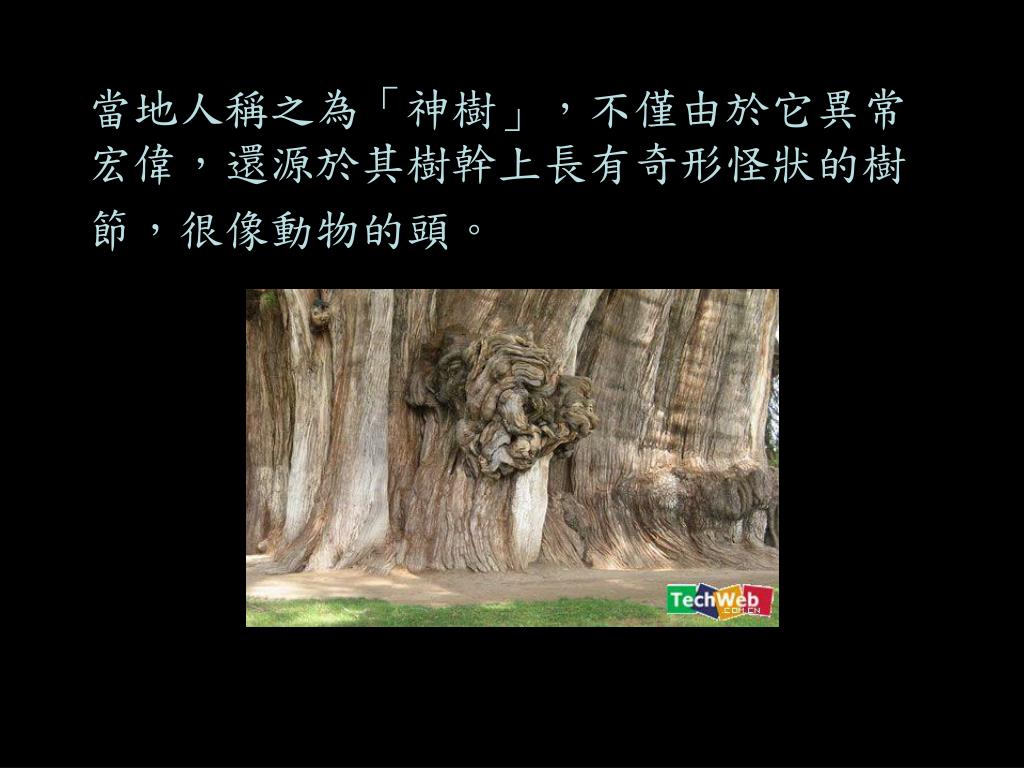 當地人稱之為「神樹」，不僅由於它異常宏偉，還源於其樹幹上長有奇形怪狀的樹節，很像動物的頭。

TechWeb
.COM.CN